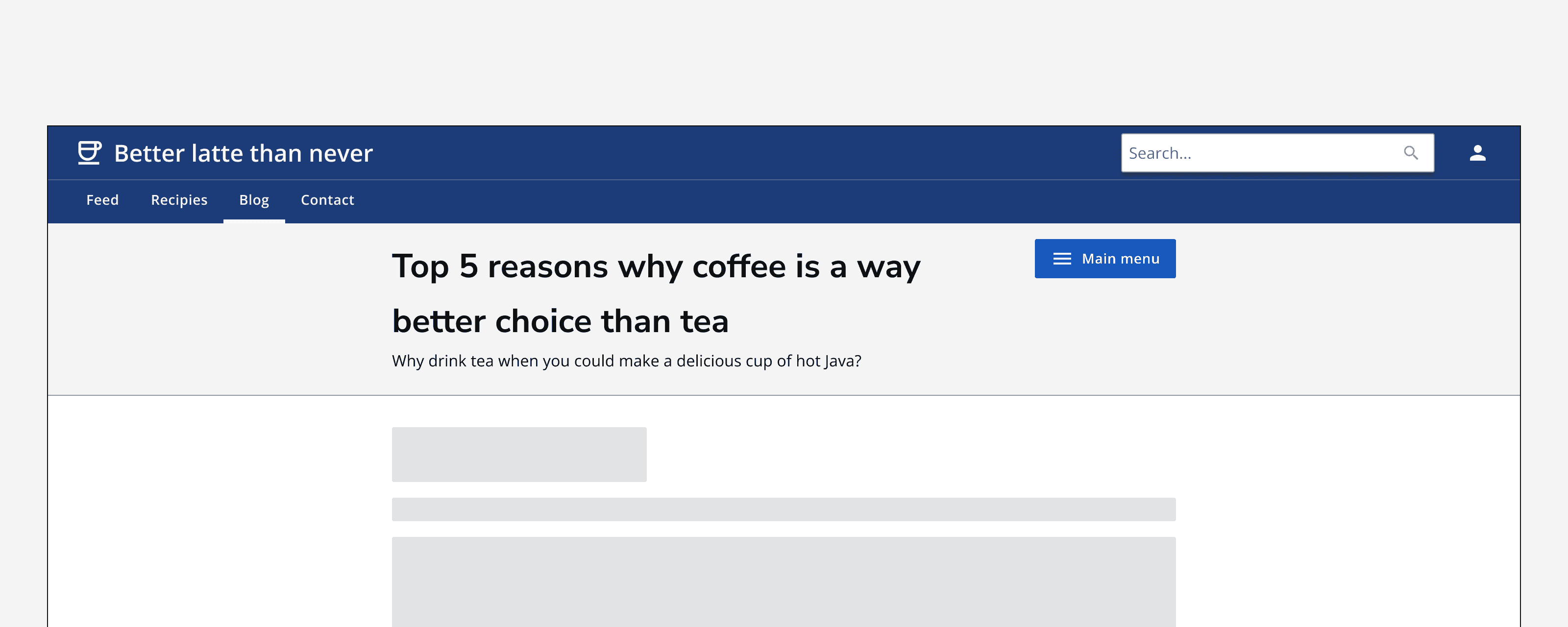 Better latte than never

Search...

Feed Recipies Blog Contact

Top 5 reasons why coffee is a way better choice than tea

Main menu

Why drink tea when you could make a delicious cup of hot Java?